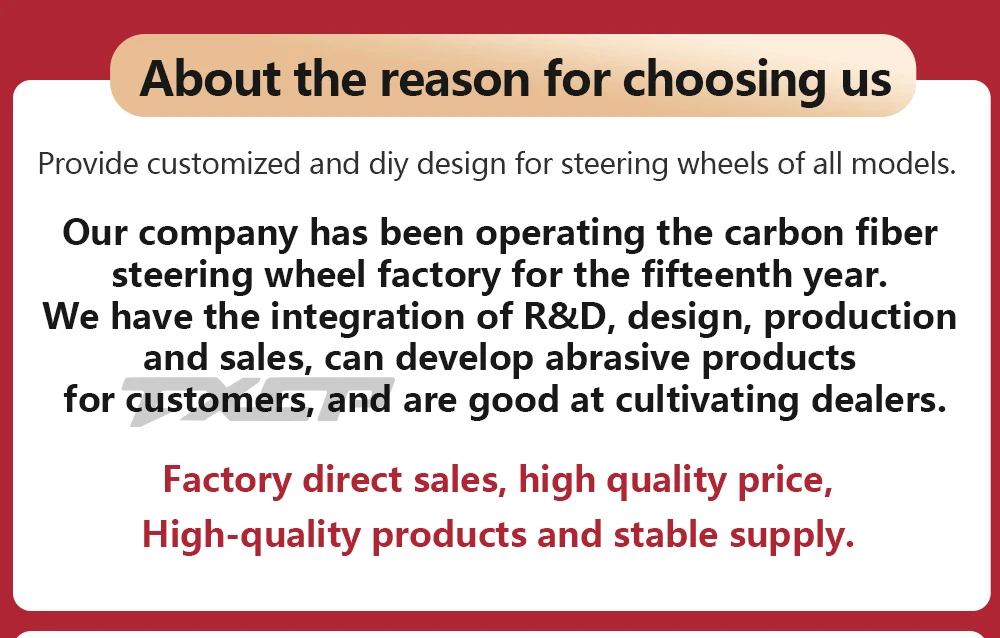 About the reason for choosing us

Provide customized and diy design for steering wheels of all models.

Our company has been operating the carbon fiber steering wheel factory for the fifteenth year. We have the integration of R&D, design, production and sales, can develop abrasive products for customers, and are good at cultivating dealers.

TXCT

Factory direct sales, high quality price, High-quality products and stable supply.